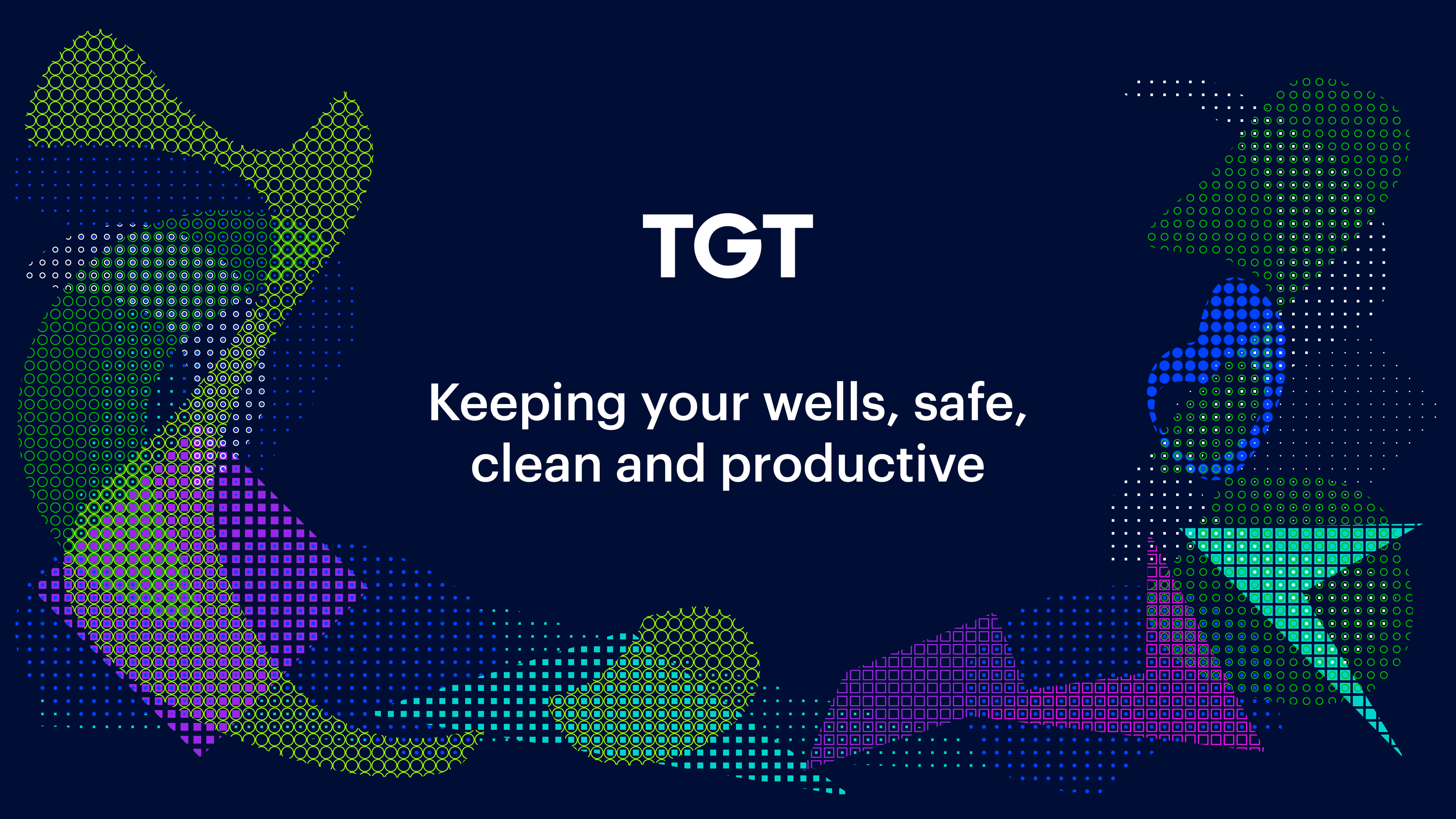 TGT

Keeping your wells, safe, clean and productive